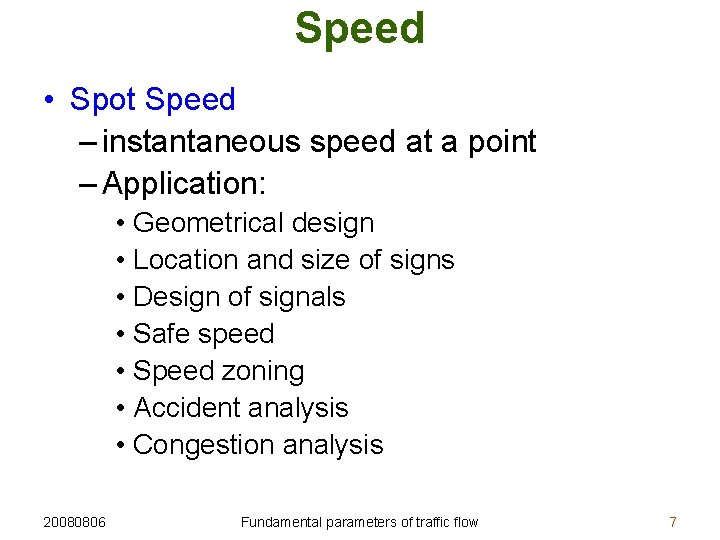 Speed

• Spot Speed
– instantaneous speed at a point
– Application:
• Geometrical design
• Location and size of signs
• Design of signals
• Safe speed
• Speed zoning
• Accident analysis
• Congestion analysis

20080806 Fundamental parameters of traffic flow 7